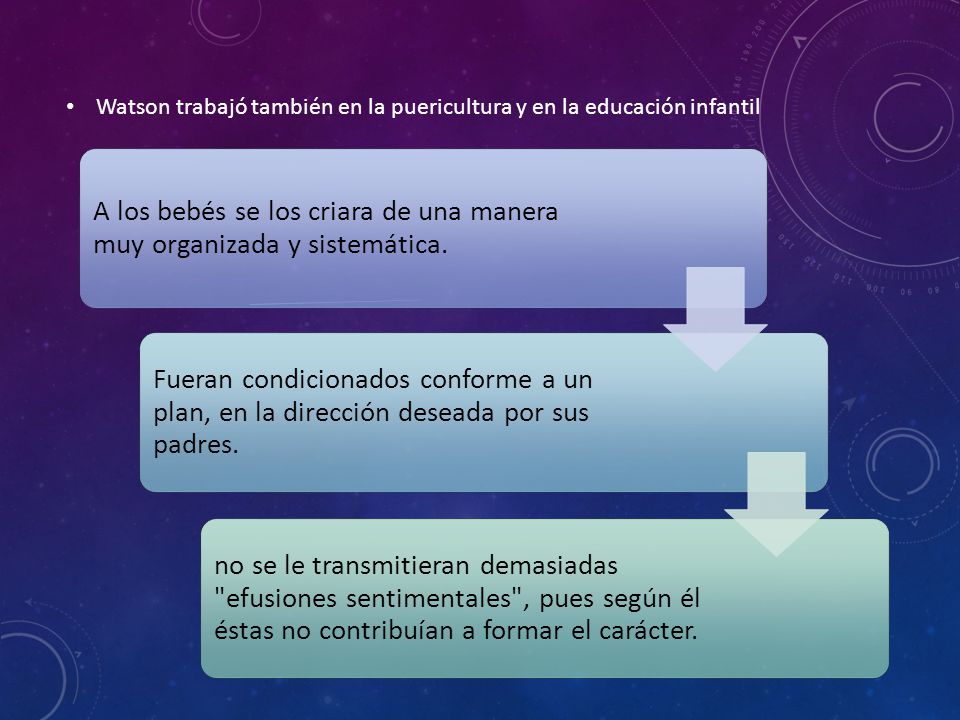 • Watson trabajó también en la puericultura y en la educación infantil

A los bebés se los criara de una manera muy organizada y sistemática.

Fueran condicionados conforme a un plan, en la dirección deseada por sus padres.

no se le transmitieran demasiadas "efusiones sentimentales", pues según él éstas no contribuían a formar el carácter.